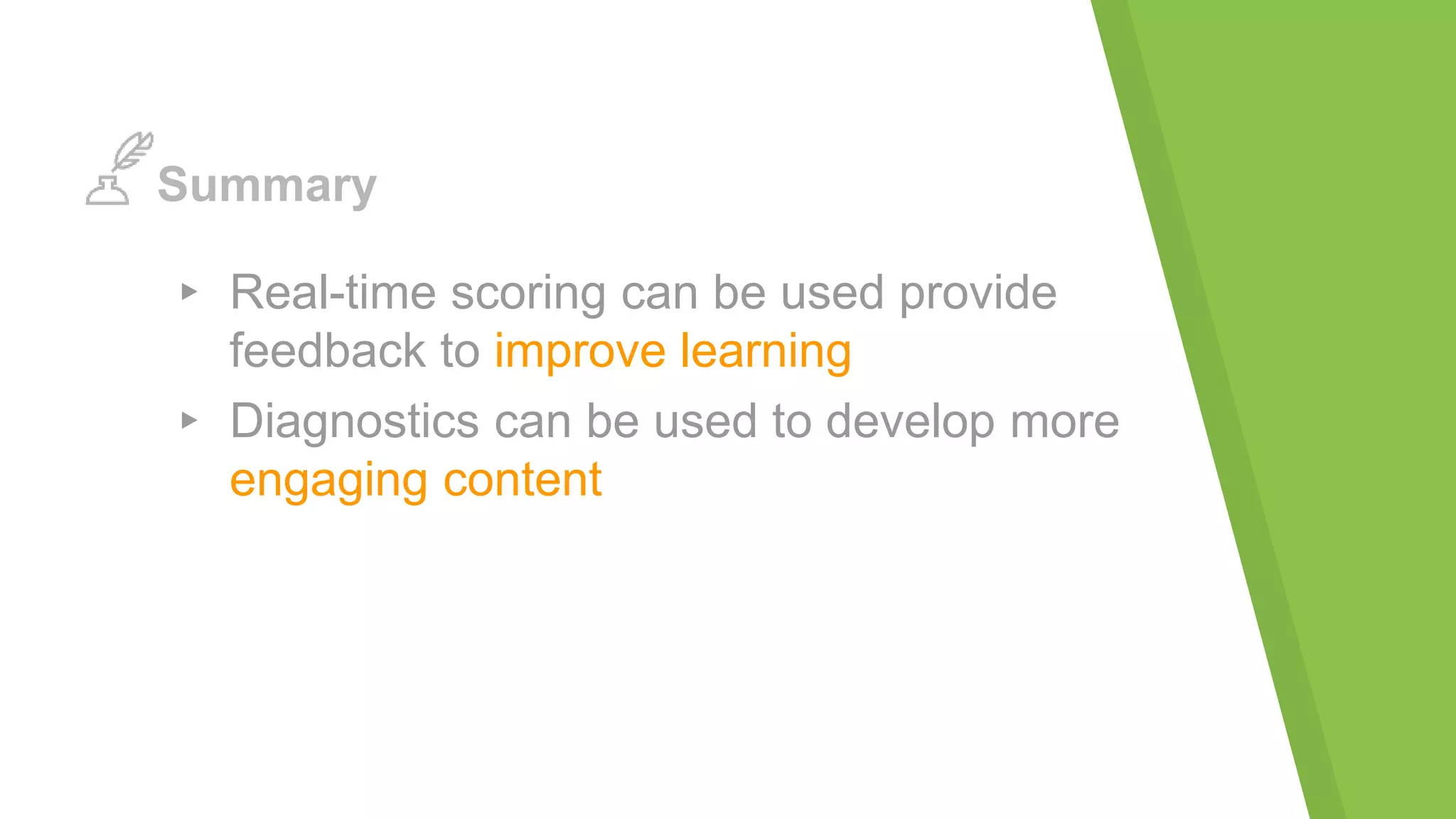 Summary

▸ Real-time scoring can be used provide feedback to improve learning

▸ Diagnostics can be used to develop more engaging content